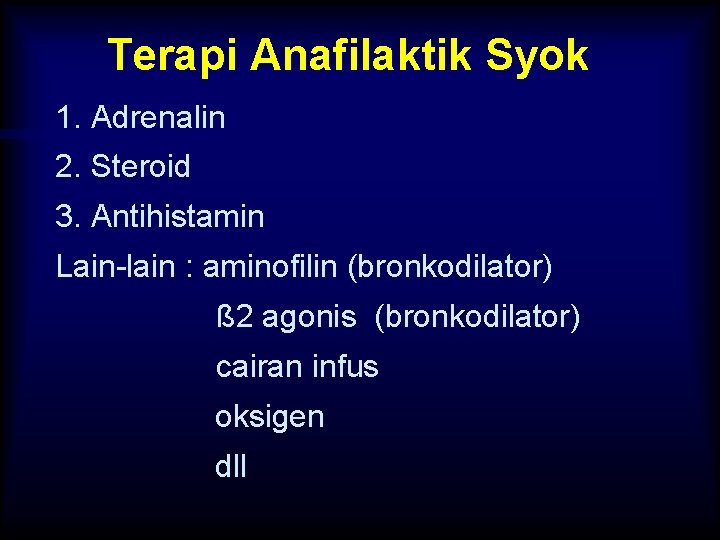 Terapi Anafilaktik Syok

1. Adrenalin
2. Steroid
3. Antihistamin

Lain-lain : aminofilin (bronkodilator)
ß2 agonis (bronkodilator)
cairan infus
oksigen
dll